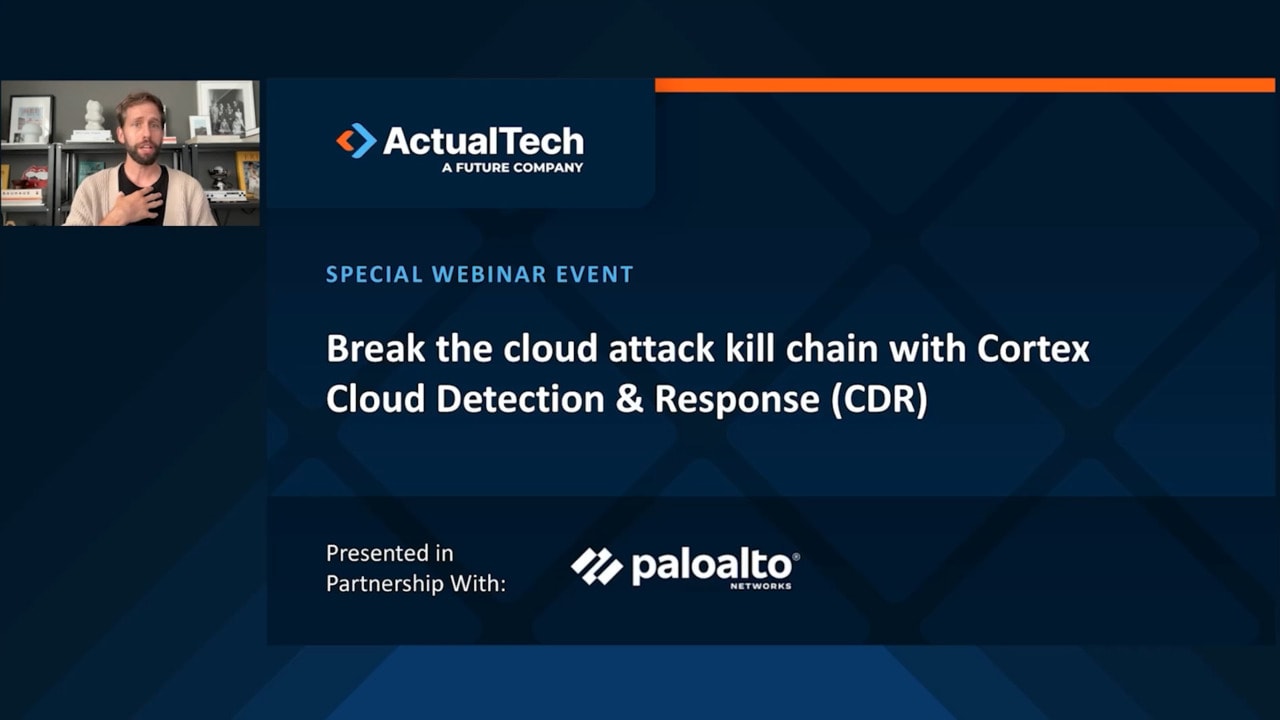 ActualTech
A FUTURE COMPANY

SPECIAL WEBINAR EVENT

Break the cloud attack kill chain with Cortex Cloud Detection & Response (CDR)

Presented in Partnership With:

paloalto®
NETWORKS